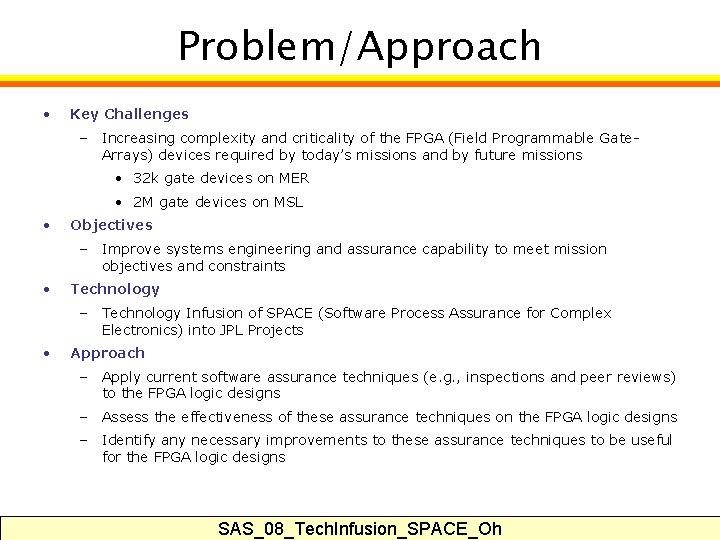 Problem/Approach

• Key Challenges
– Increasing complexity and criticality of the FPGA (Field Programmable Gate-Arrays) devices required by today's missions and by future missions
• 32k gate devices on MER
• 2M gate devices on MSL
• Objectives
– Improve systems engineering and assurance capability to meet mission objectives and constraints
• Technology
– Technology Infusion of SPACE (Software Process Assurance for Complex Electronics) into JPL Projects
• Approach
– Apply current software assurance techniques (e.g., inspections and peer reviews) to the FPGA logic designs
– Assess the effectiveness of these assurance techniques on the FPGA logic designs
– Identify any necessary improvements to these assurance techniques to be useful for the FPGA logic designs

SAS_08_TechInfusion_SPACE_Oh